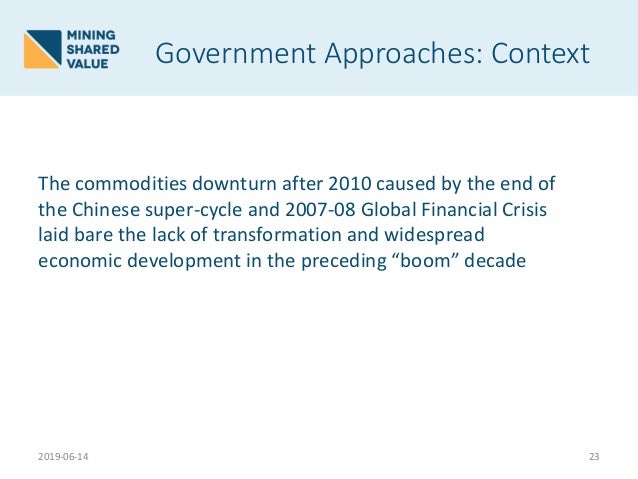 MINING
SHARED
VALUE

Government Approaches: Context

The commodities downturn after 2010 caused by the end of the Chinese super-cycle and 2007-08 Global Financial Crisis laid bare the lack of transformation and widespread economic development in the preceding “boom” decade

2019-06-14

23